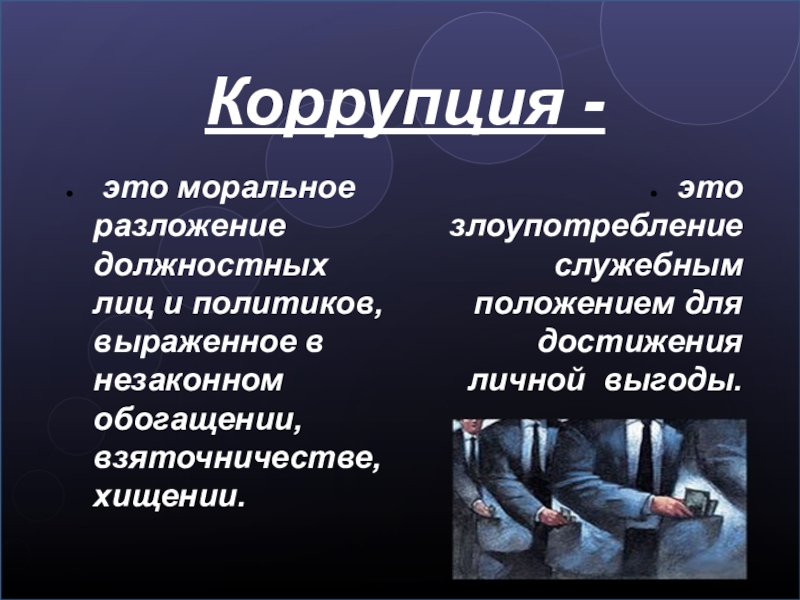 Коррупция -

• это моральное разложение должностных лиц и политиков, выраженное в незаконном обогащении, взяточничестве, хищении.

• это злоупотребление служебным положением для достижения личной выгоды.